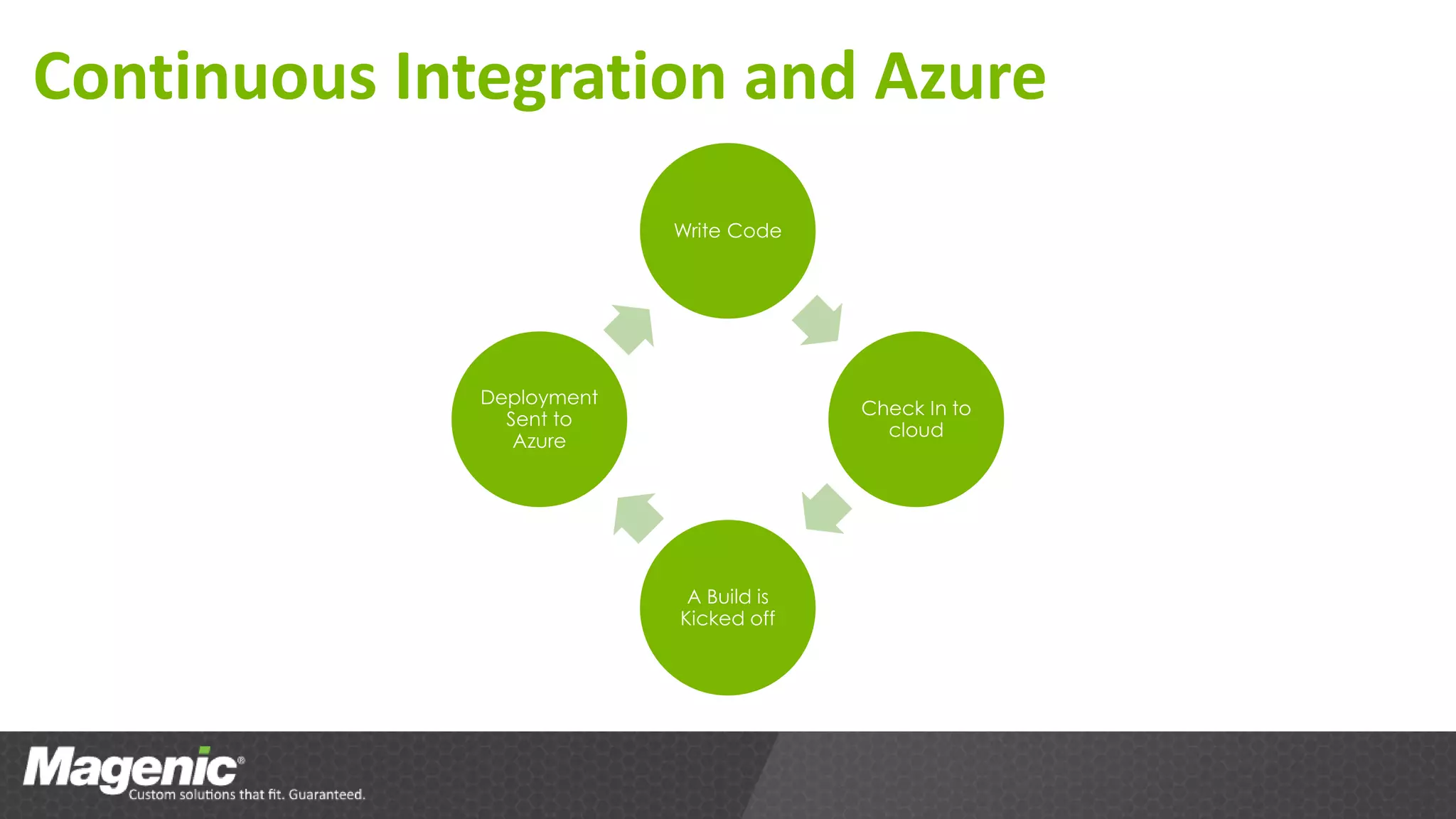 Continuous Integration and Azure

Write Code

Check In to cloud

A Build is Kicked off

Deployment Sent to Azure

Magenic®
Custom solutions that fit. Guaranteed.